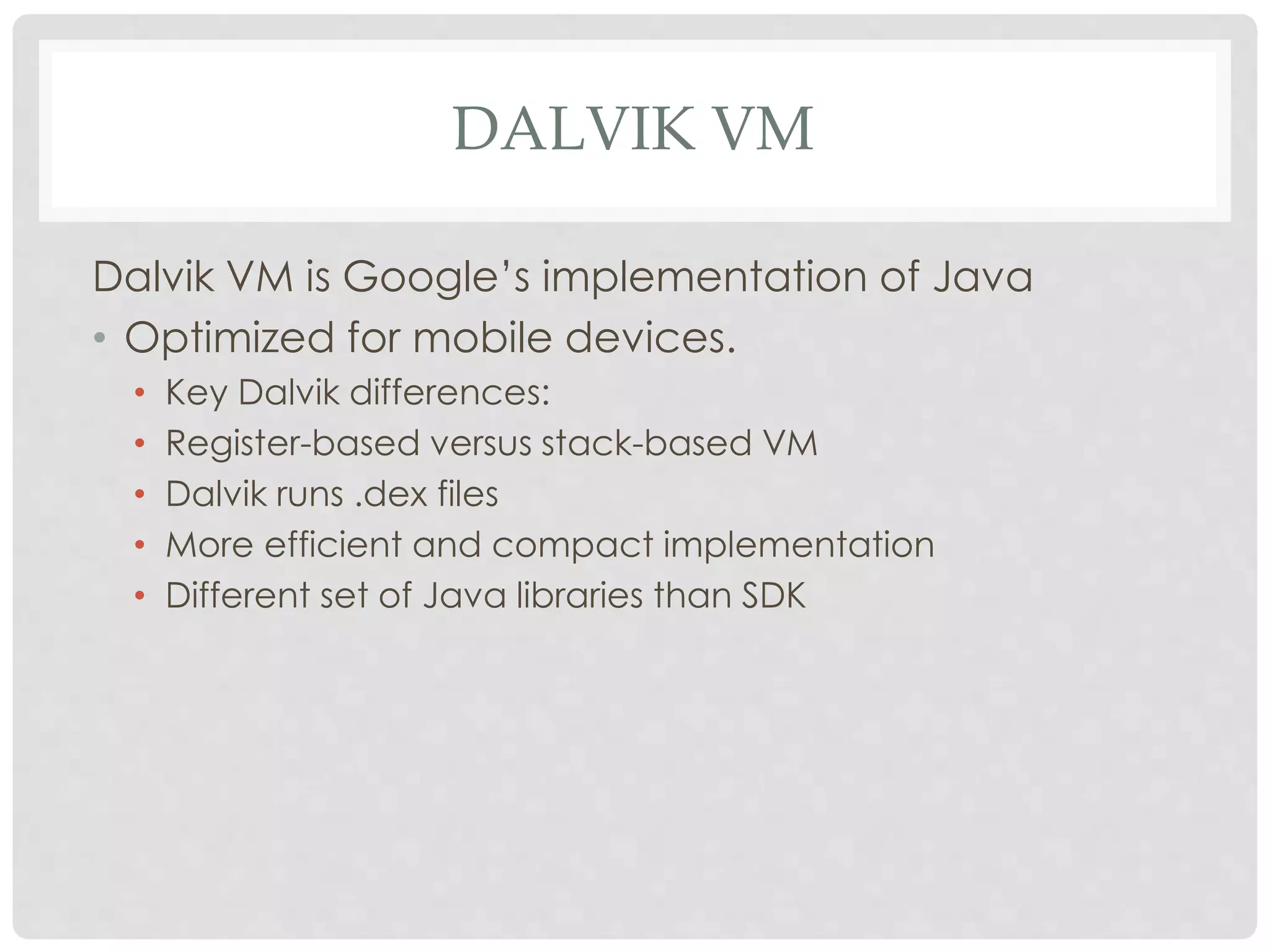 DALVIK VM

Dalvik VM is Google’s implementation of Java

• Optimized for mobile devices.

  • Key Dalvik differences:
  • Register-based versus stack-based VM
  • Dalvik runs .dex files
  • More efficient and compact implementation
  • Different set of Java libraries than SDK